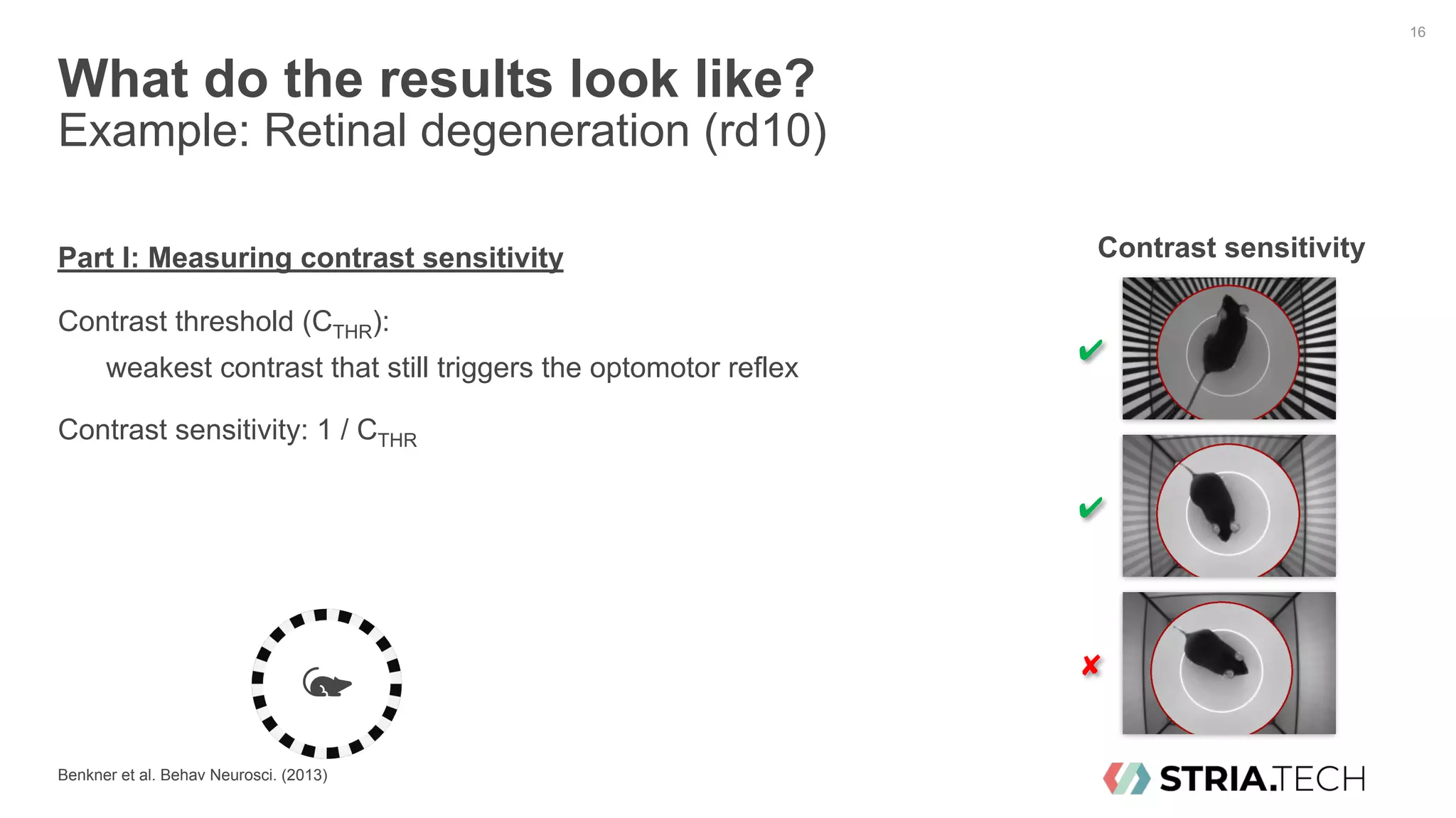 16

What do the results look like?
Example: Retinal degeneration (rd10)

Part I: Measuring contrast sensitivity

Contrast threshold ($C_{THR}$):
weakest contrast that still triggers the optomotor reflex

Contrast sensitivity: 1 / $C_{THR}$

Contrast sensitivity

✔

✔

✘

Benkner et al. Behav Neurosci. (2013)

STRIA.TECH